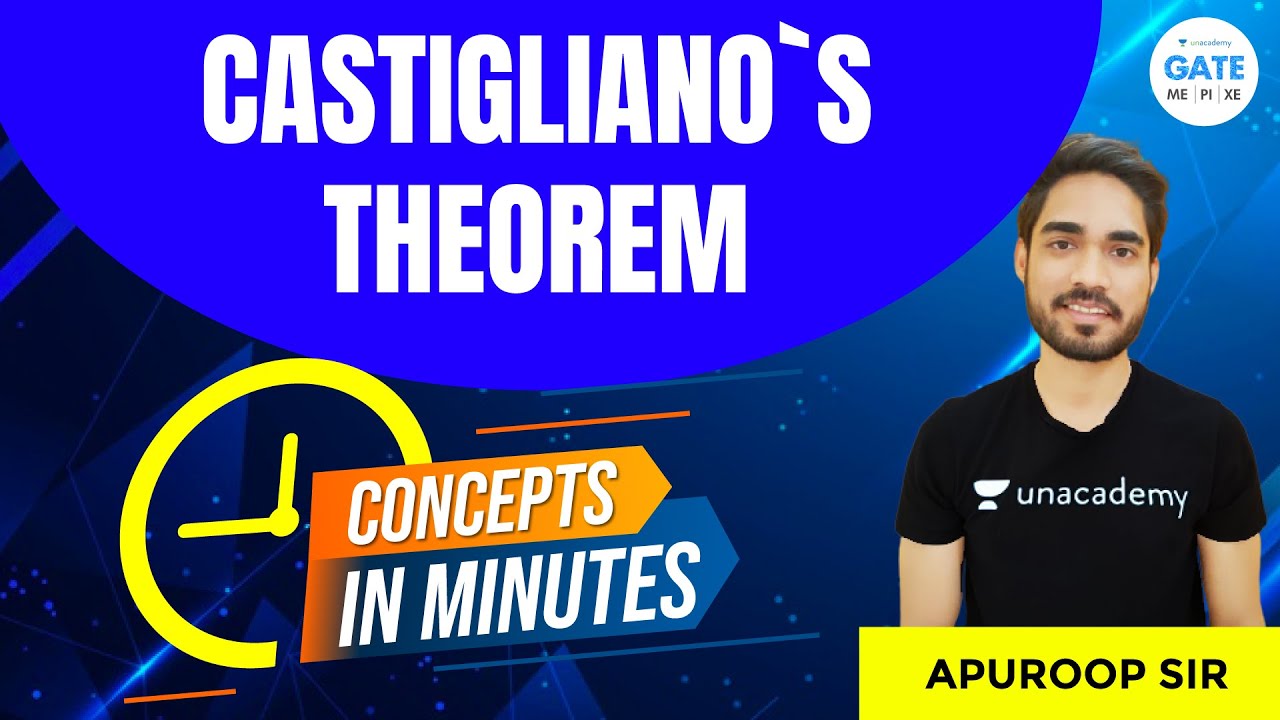 CASTIGLIANO`S THEOREM

unacademy
GATE
ME | PI | XE

CONCEPTS
IN MINUTES

unacademy

APUROOP SIR